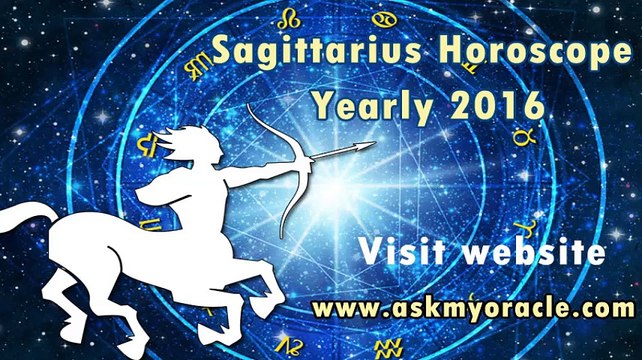 Sagittarius Horoscope
Yearly 2016

Visit website

www.askmyoracle.com